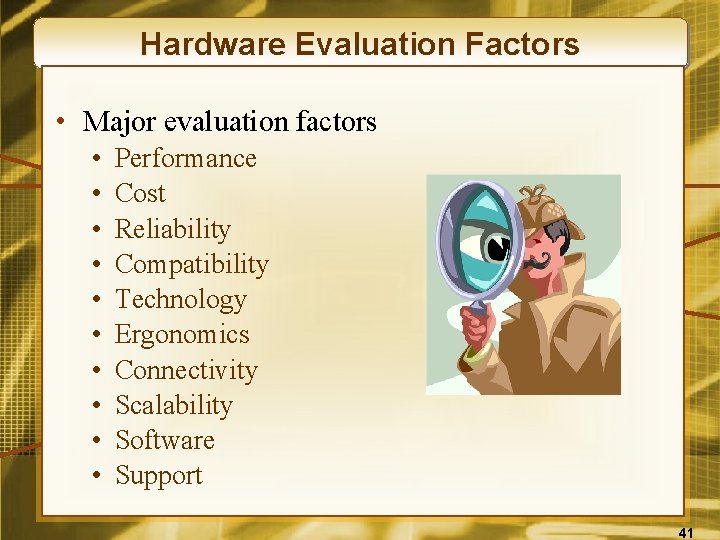 Hardware Evaluation Factors

• Major evaluation factors
  • Performance
  • Cost
  • Reliability
  • Compatibility
  • Technology
  • Ergonomics
  • Connectivity
  • Scalability
  • Software
  • Support

41